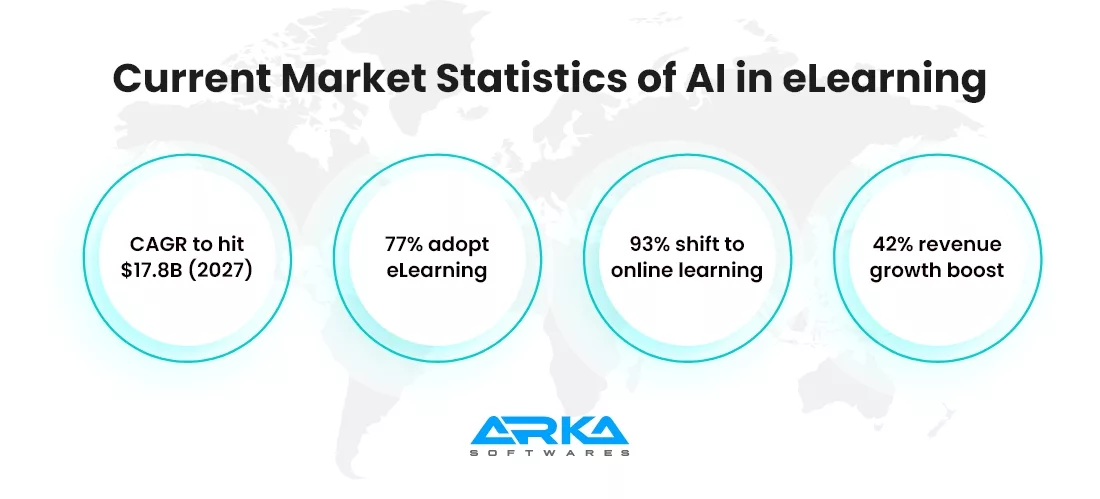 Current Market Statistics of AI in eLearning

CAGR to hit \$17.8B (2027)

77% adopt eLearning

93% shift to online learning

42% revenue growth boost

ARKA
SOFTWARES